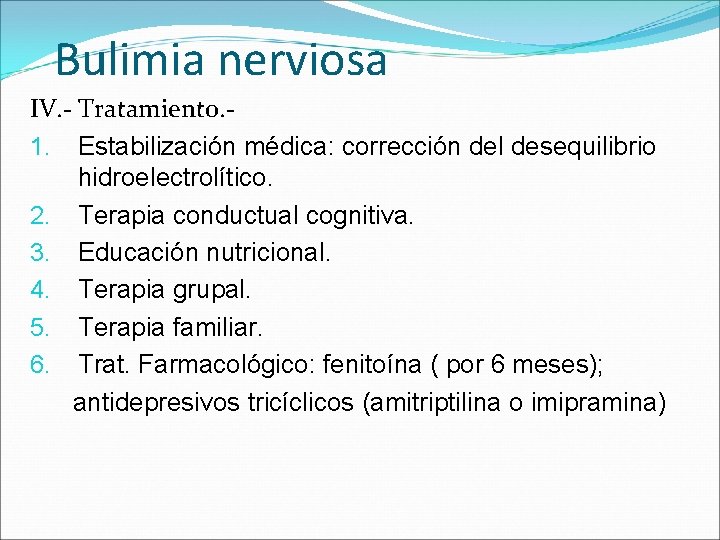 Bulimia nerviosa

IV.- Tratamiento.-

1. Estabilización médica: corrección del desequilibrio hidroelectrolítico.
2. Terapia conductual cognitiva.
3. Educación nutricional.
4. Terapia grupal.
5. Terapia familiar.
6. Trat. Farmacológico: fenitoína ( por 6 meses); antidepresivos tricíclicos (amitriptilina o imipramina)